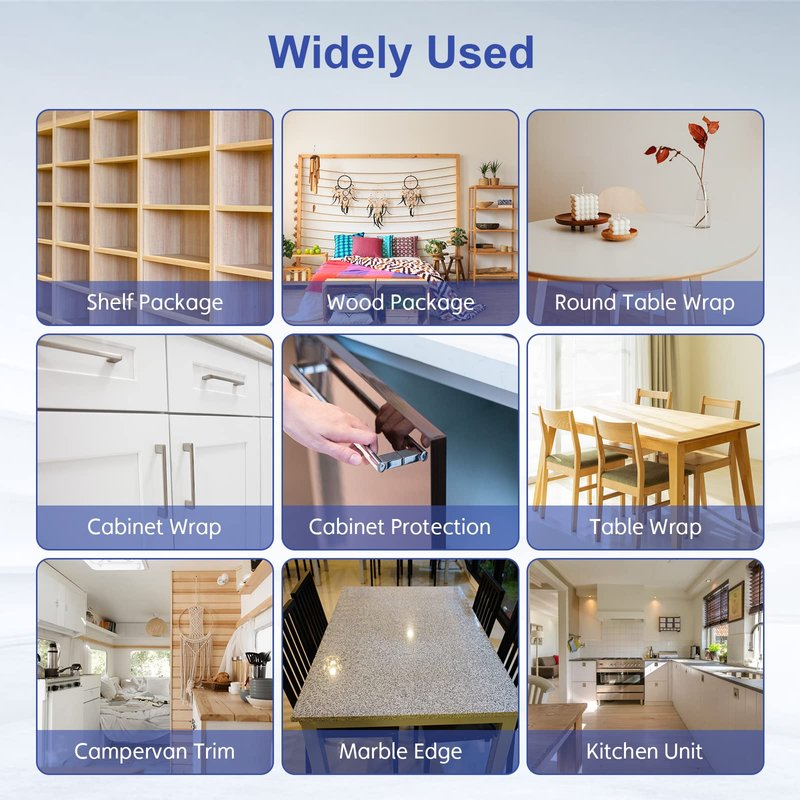 Widely Used

Shelf Package

Wood Package

Round Table Wrap

Cabinet Wrap

Cabinet Protection

Table Wrap

Campervan Trim

Marble Edge

Kitchen Unit